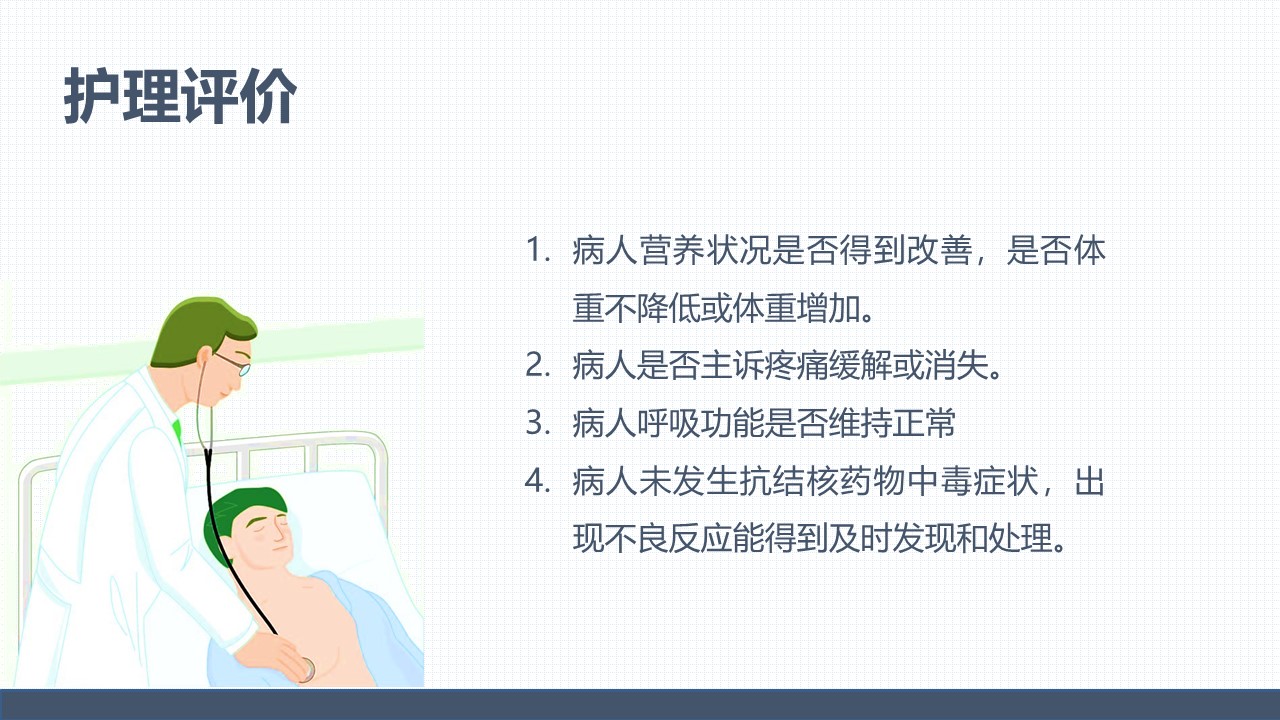 护理评价

1. 病人营养状况是否得到改善，是否体重不降低或体重增加。
2. 病人是否主诉疼痛缓解或消失。
3. 病人呼吸功能是否维持正常
4. 病人未发生抗结核药物中毒症状，出现不良反应能得到及时发现和处理。